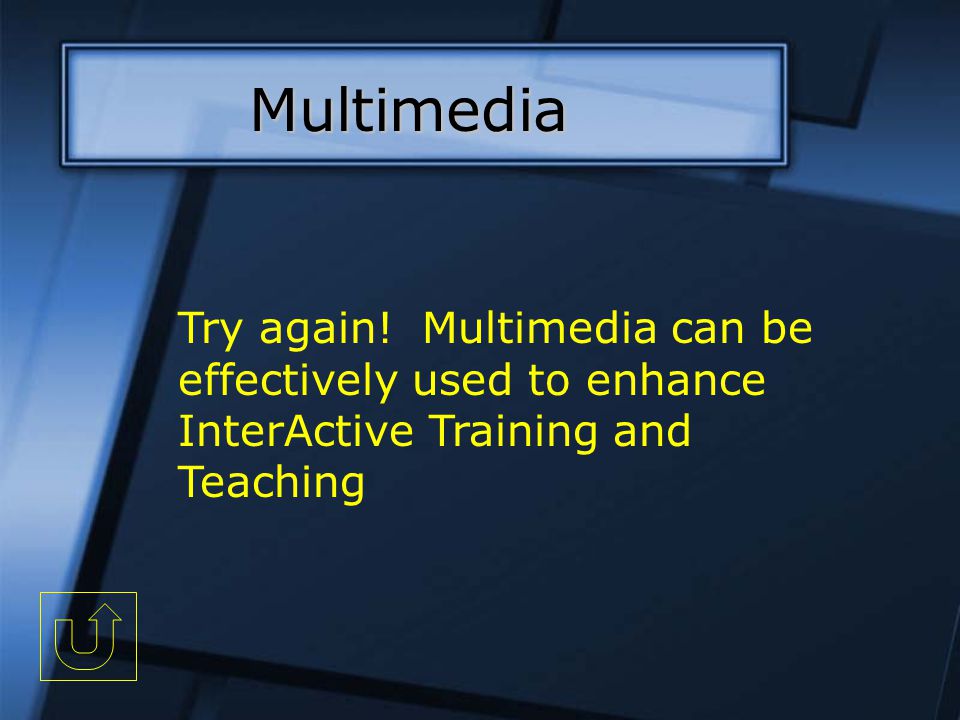 Multimedia

Try again!  Multimedia can be effectively used to enhance InterActive Training and Teaching